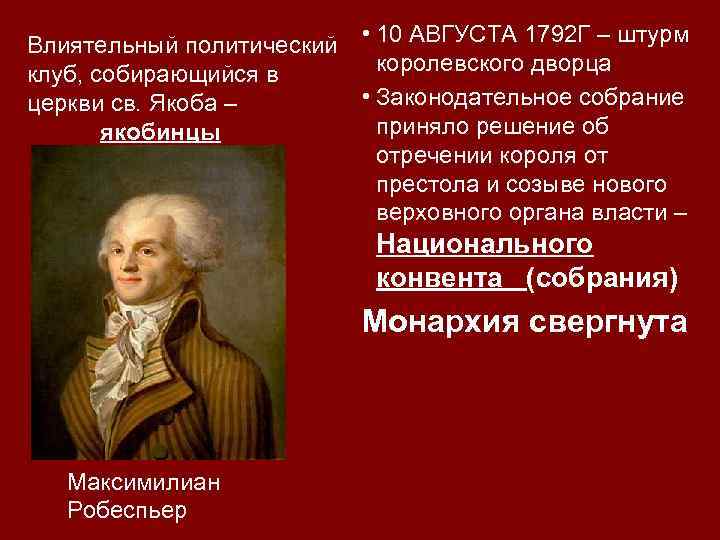 Влиятельный политический клуб, собирающийся в церкви св. Якоба – якобинцы

Максимилиан Робеспьер

• 10 АВГУСТА 1792Г – штурм королевского дворца
• Законодательное собрание приняло решение об отречении короля от престола и созыве нового верховного органа власти – Национального конвента (собрания)

Монархия свергнута